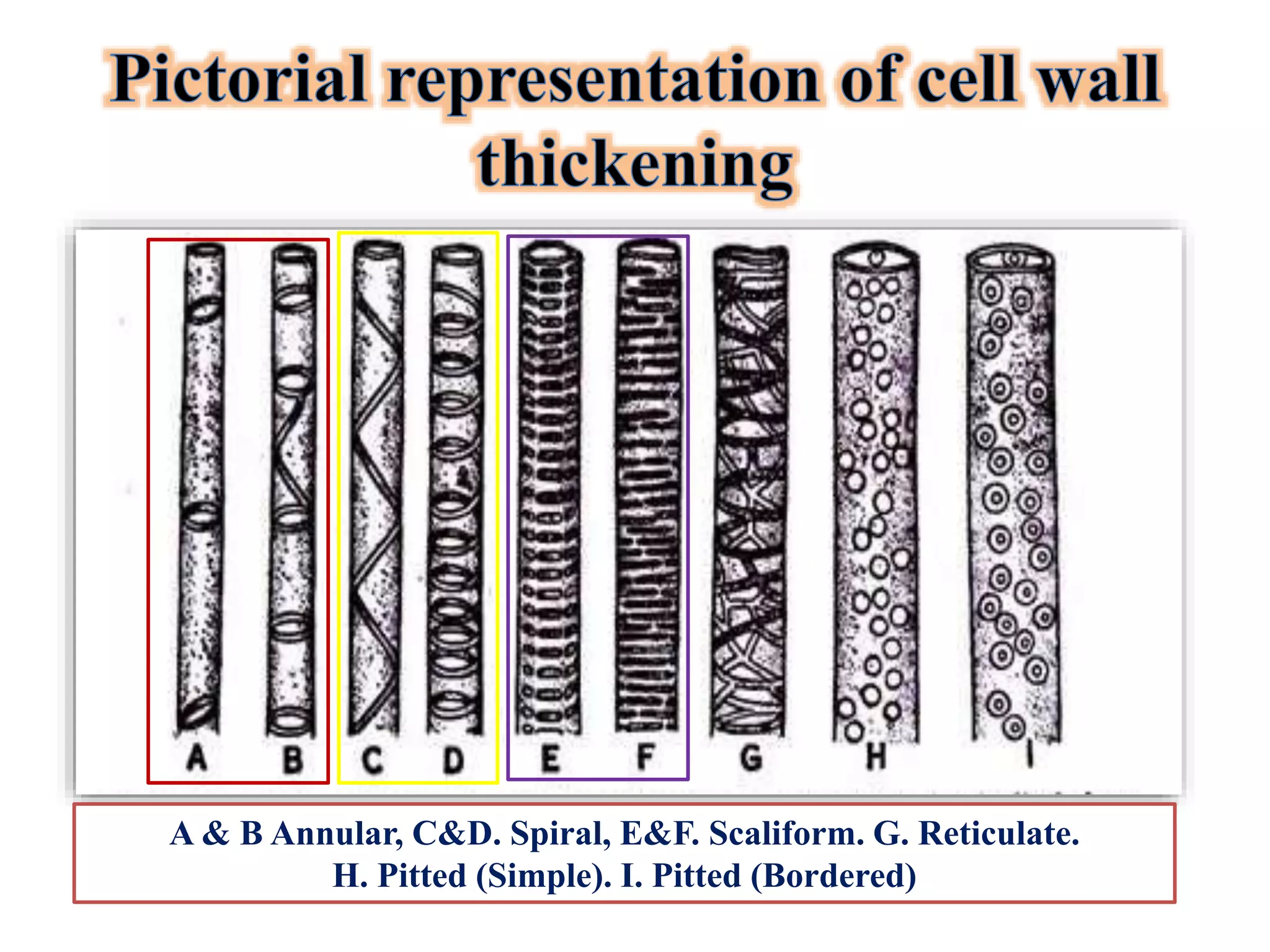 Pictorial representation of cell wall thickening

A B C D E F G H I

A & B Annular, C&D. Spiral, E&F. Scaliform. G. Reticulate. H. Pitted (Simple). I. Pitted (Bordered)